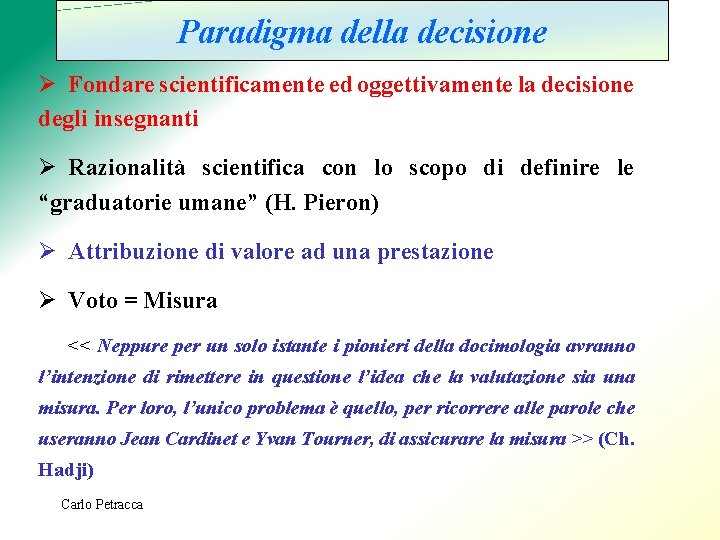 Paradigma della decisione

➢ Fondare scientificamente ed oggettivamente la decisione degli insegnanti

➢ Razionalità scientifica con lo scopo di definire le “graduatorie umane” (H. Pieron)

➢ Attribuzione di valore ad una prestazione

➢ Voto = Misura

<< Neppure per un solo istante i pionieri della docimologia avranno l’intenzione di rimettere in questione l’idea che la valutazione sia una misura. Per loro, l’unico problema è quello, per ricorrere alle parole che useranno Jean Cardinet e Yvan Tourner, di assicurare la misura >> (Ch. Hadji)

Carlo Petracca